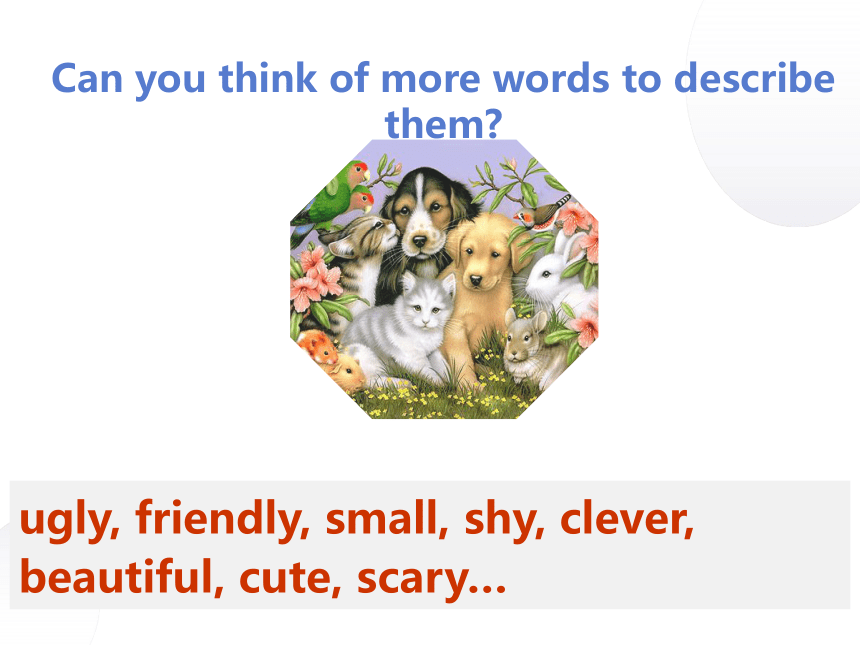 Can you think of more words to describe them?

ugly, friendly, small, shy, clever, beautiful, cute, scary…